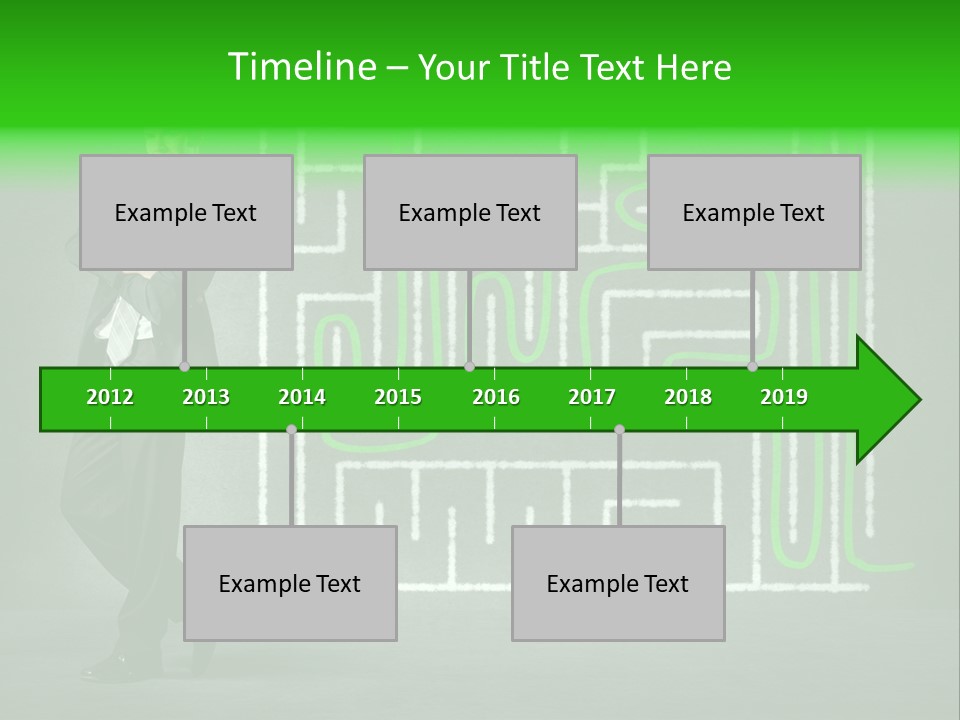 Timeline – Your Title Text Here

Example Text

Example Text

Example Text

2012
2013
2014
2015
2016
2017
2018
2019

Example Text

Example Text